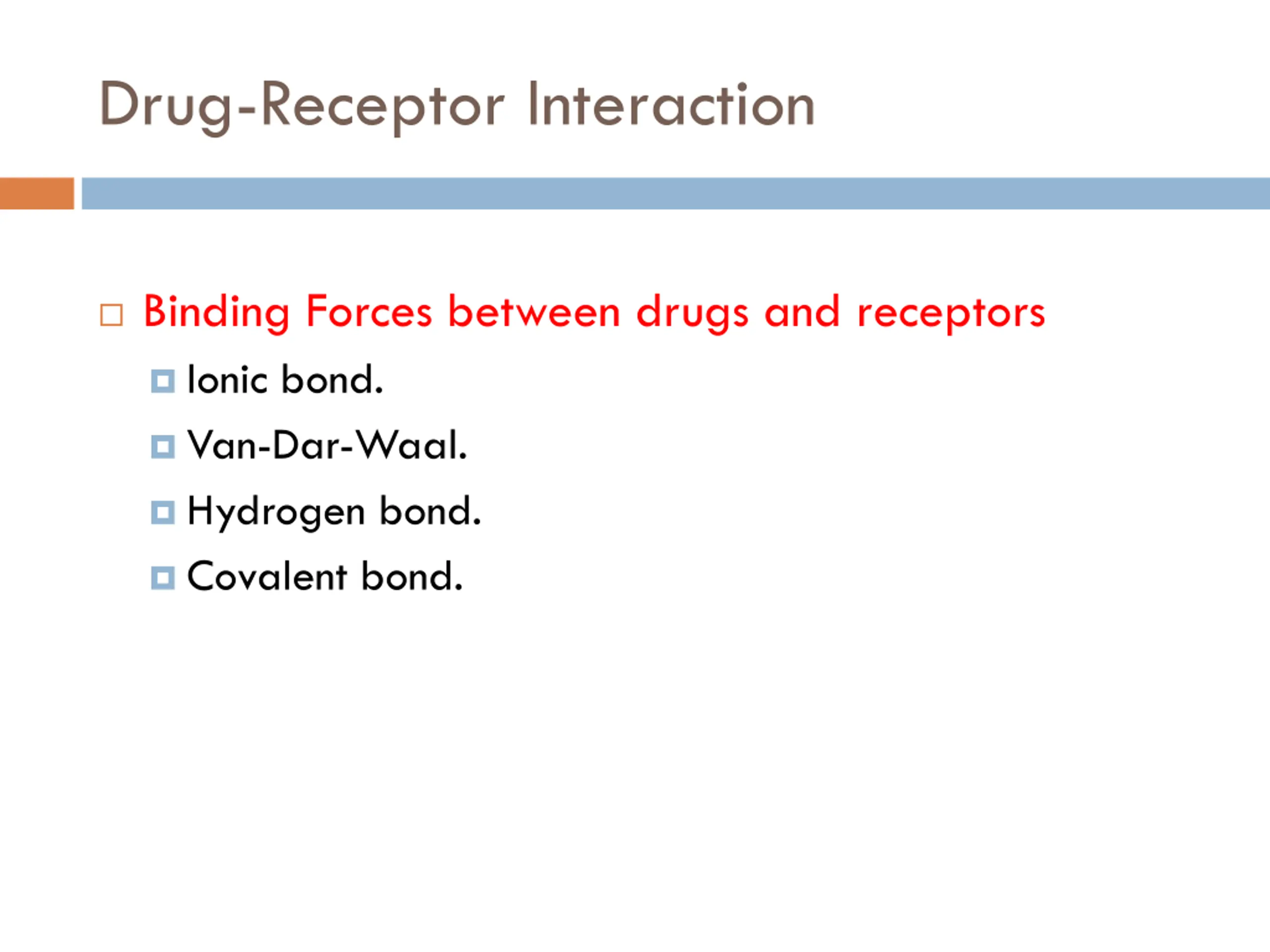 Drug-Receptor Interaction

Binding Forces between drugs and receptors

Ionic bond.

Van-Dar-Waal.

Hydrogen bond.

Covalent bond.